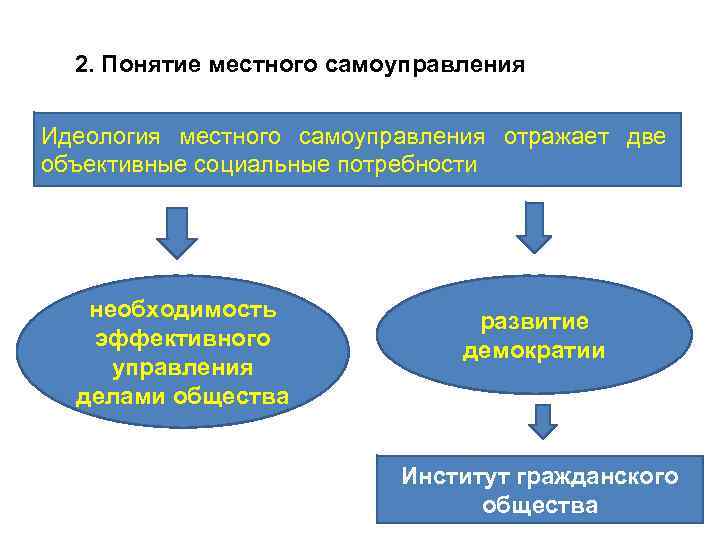 2. Понятие местного самоуправления

Идеология местного самоуправления отражает две объективные социальные потребности

необходимость эффективного управления делами общества

развитие демократии

Институт гражданского общества